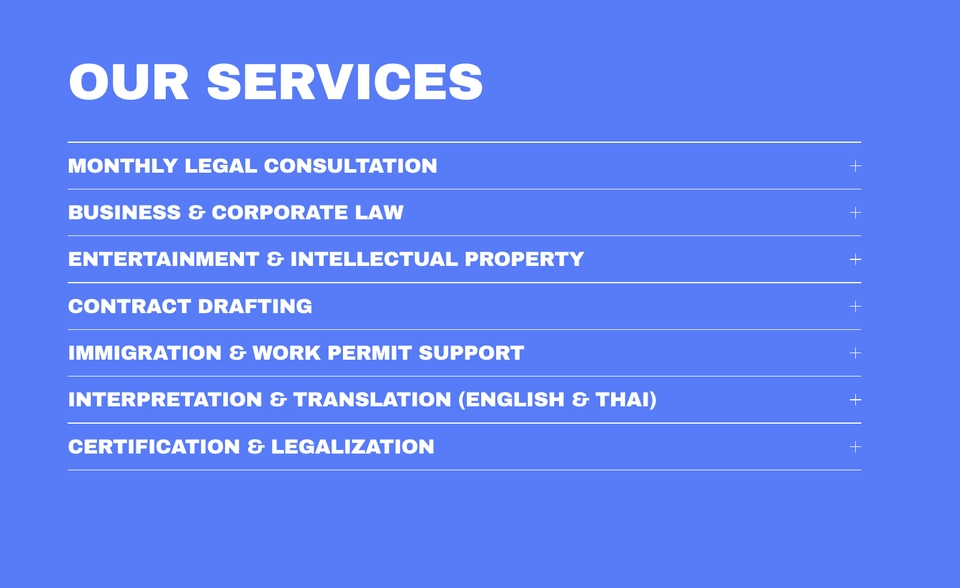 OUR SERVICES

MONTHLY LEGAL CONSULTATION +

BUSINESS & CORPORATE LAW +

ENTERTAINMENT & INTELLECTUAL PROPERTY +

CONTRACT DRAFTING +

IMMIGRATION & WORK PERMIT SUPPORT +

INTERPRETATION & TRANSLATION (ENGLISH & THAI) +

CERTIFICATION & LEGALIZATION +